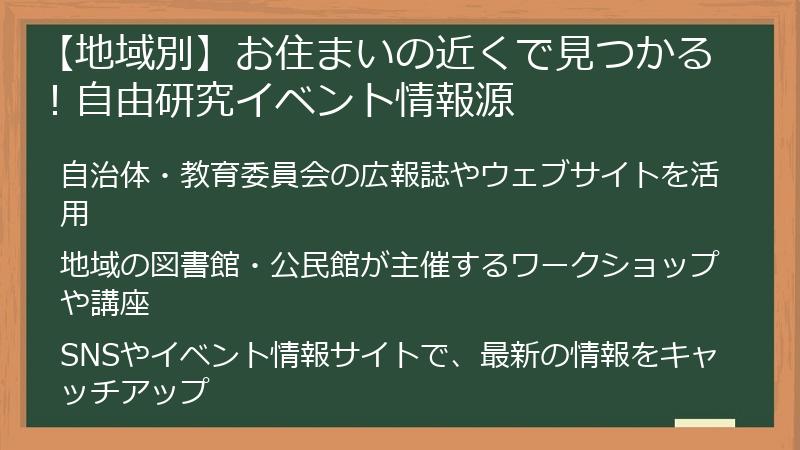 【地域別】お住まいの近くで見つかる！自由研究イベント情報源

自治体・教育委員会の広報誌やウェブサイトを活用

地域の図書館・公民館が主催するワークショップや講座

SNSやイベント情報サイトで、最新の情報をキャッチアップ